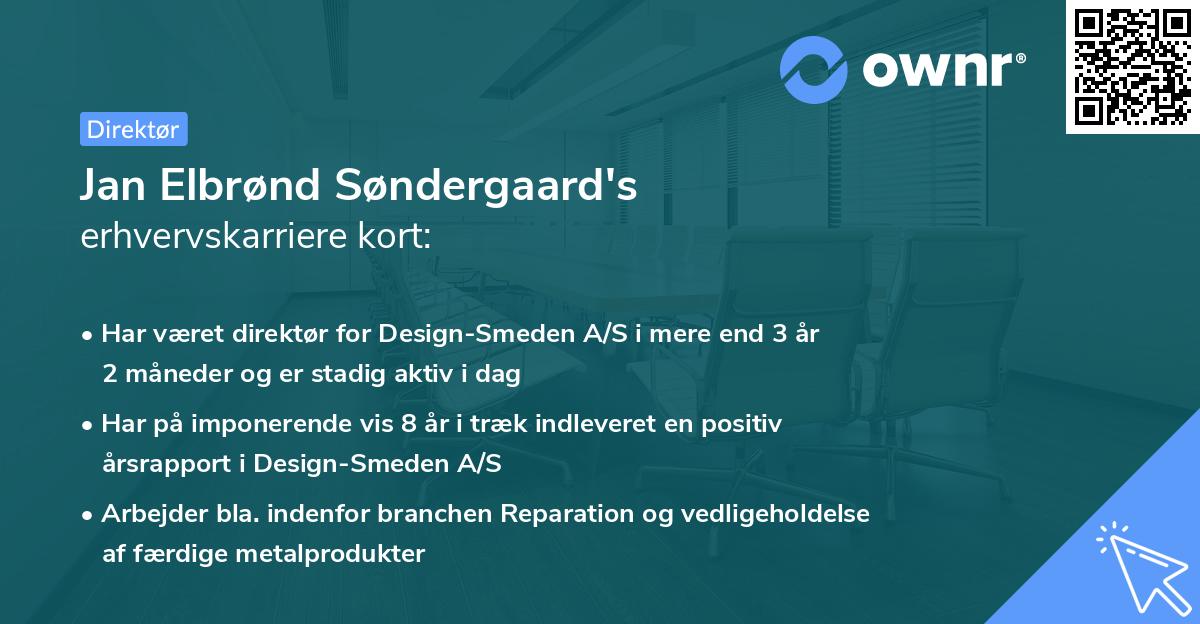 ownr®

Direktør

Jan Elbrønd Søndergaard's
erhvervskarriere kort:

• Har været direktør for Design-Smeden A/S i mere end 3 år 2 måneder og er stadig aktiv i dag
• Har på imponerende vis 8 år i træk indleveret en positiv årsrapport i Design-Smeden A/S
• Arbejder bla. indenfor branchen Reparation og vedligeholdelse af færdige metalprodukter